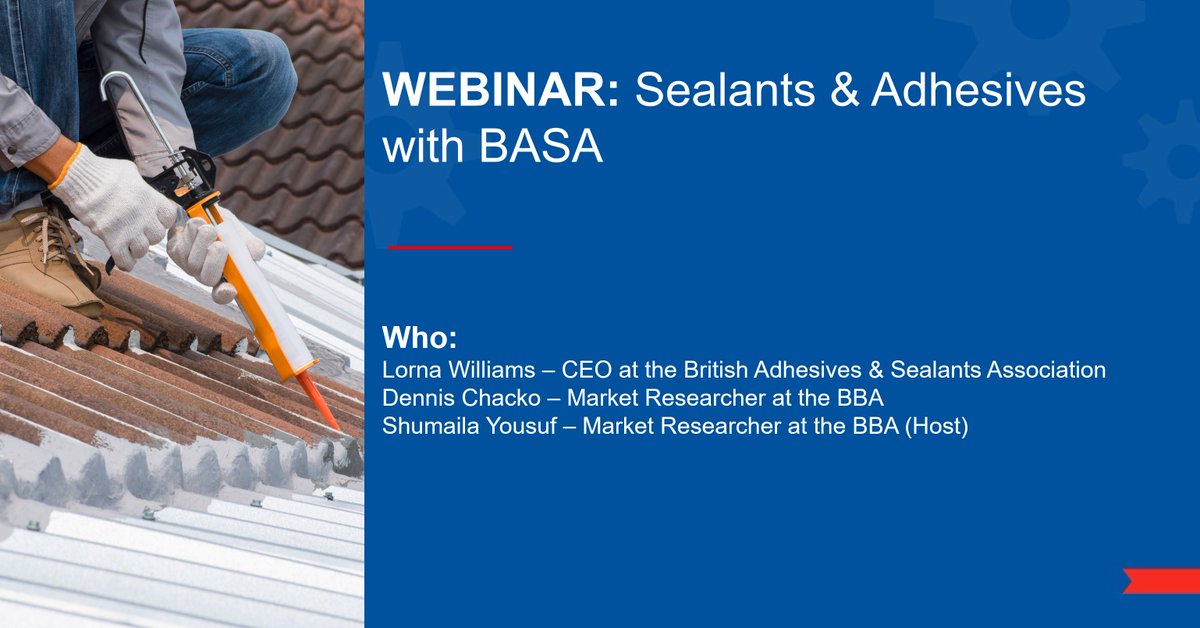 WEBINAR: Sealants & Adhesives with BASA

Who:
Lorna Williams – CEO at the British Adhesives & Sealants Association
Dennis Chacko – Market Researcher at the BBA
Shumaila Yousuf – Market Researcher at the BBA (Host)